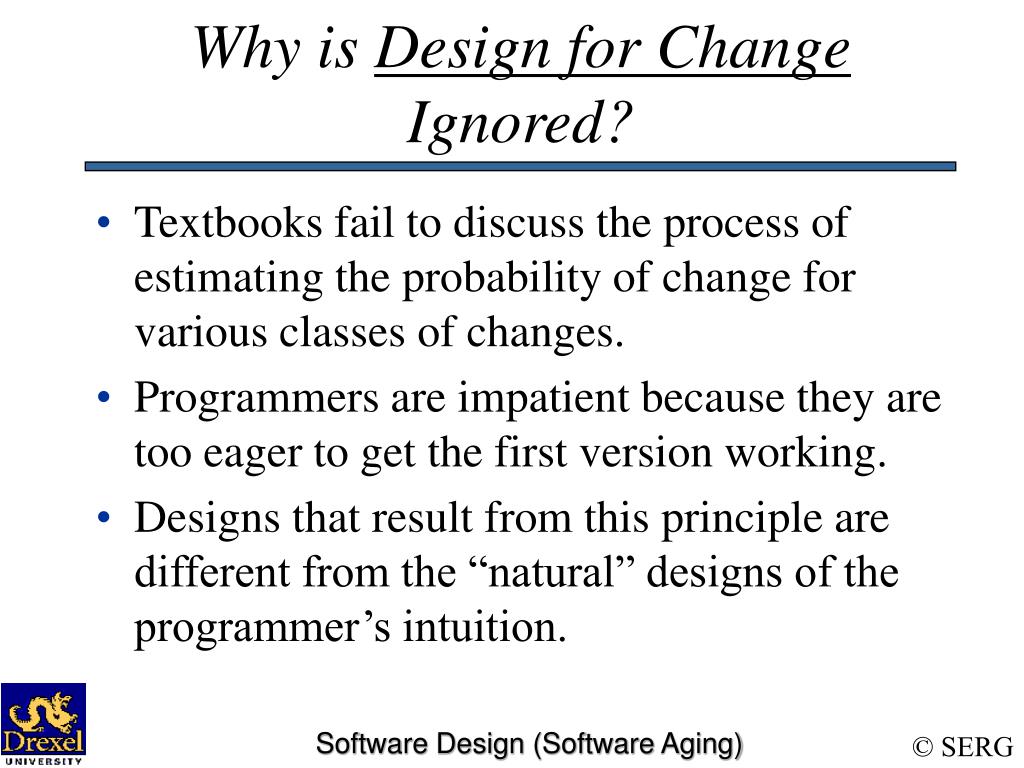 Why is Design for Change Ignored?

• Textbooks fail to discuss the process of estimating the probability of change for various classes of changes.
• Programmers are impatient because they are too eager to get the first version working.
• Designs that result from this principle are different from the “natural” designs of the programmer’s intuition.

Drexel UNIVERSITY

Software Design (Software Aging)

© SERG